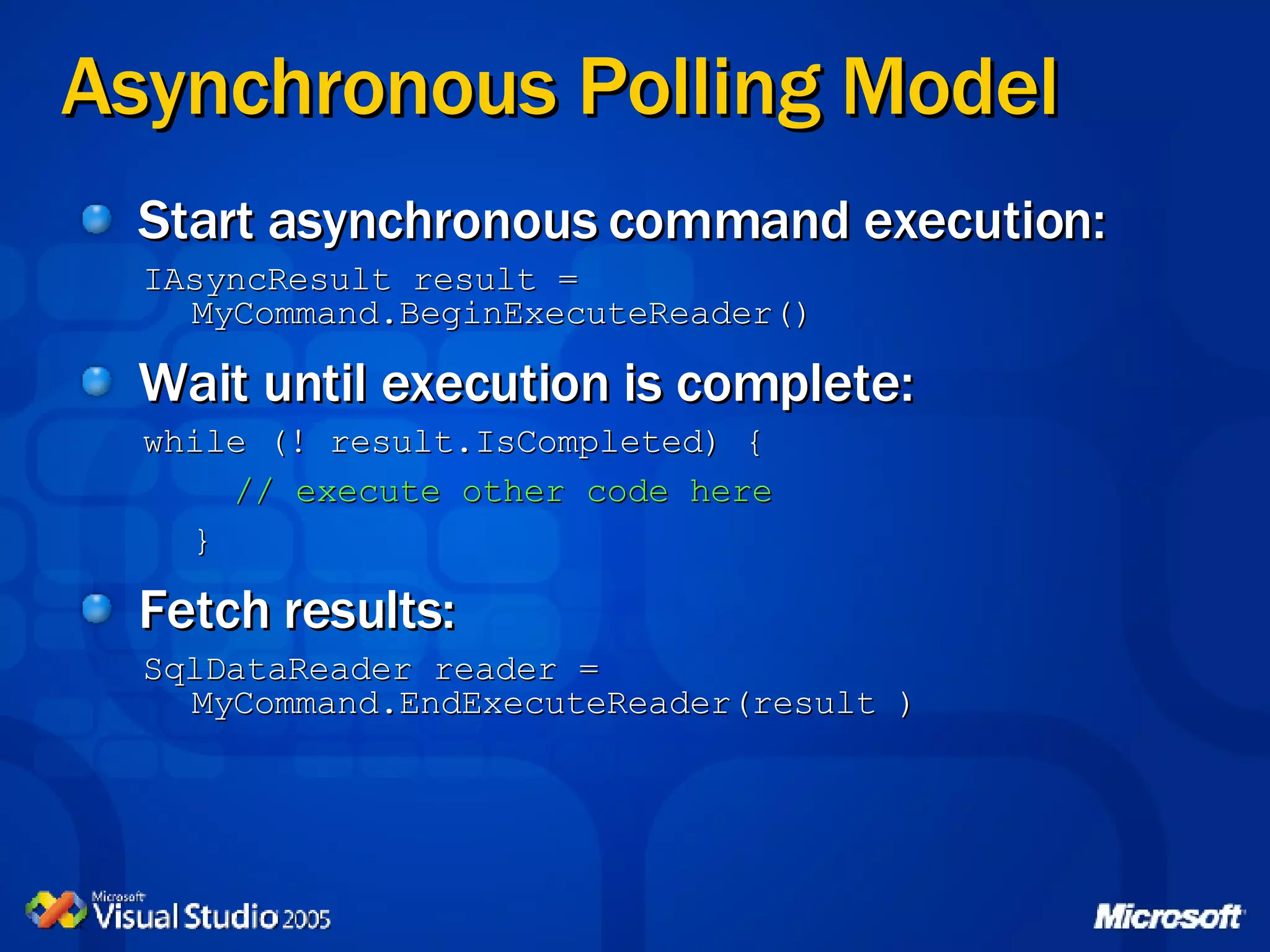 Asynchronous Polling Model

Start asynchronous command execution:

IAsyncResult result =
  MyCommand.BeginExecuteReader()

Wait until execution is complete:

while (! result.IsCompleted) {
    // execute other code here
  }

Fetch results:

SqlDataReader reader =
  MyCommand.EndExecuteReader(result )

Microsoft Visual Studio 2005

Microsoft